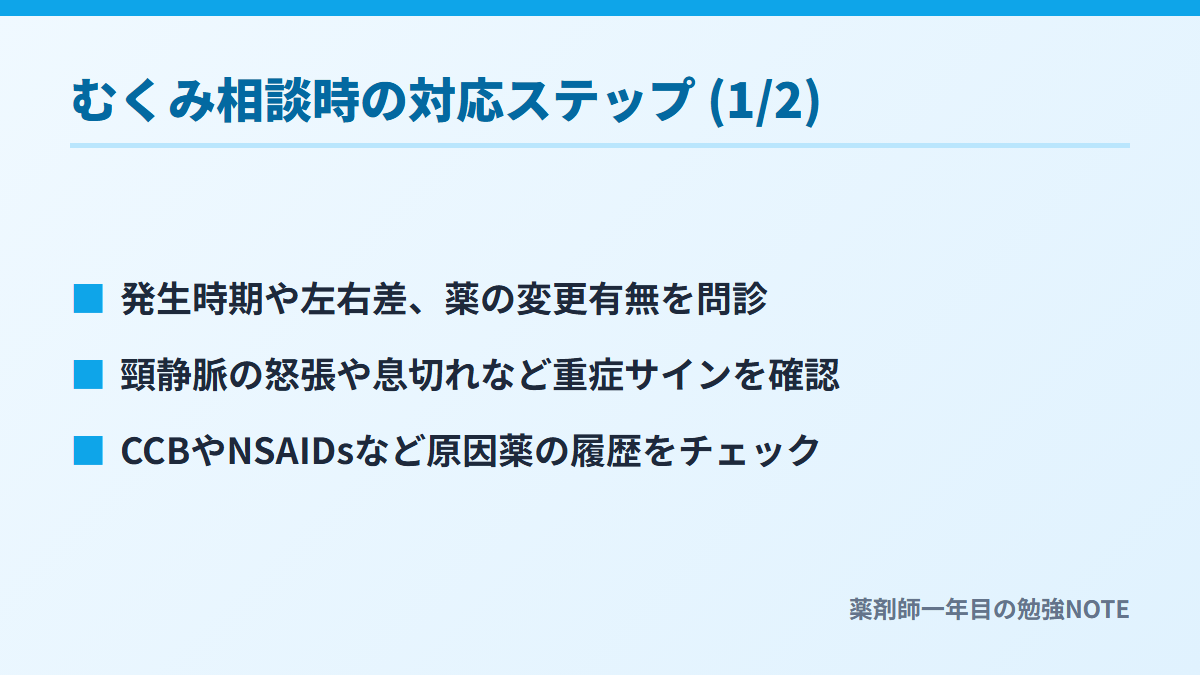 むくみ相談時の対応ステップ (1/2)

■ 発生時期や左右差、薬の変更有無を問診

■ 頸静脈の怒張や息切れなど重症サインを確認

■ CCBやNSAIDsなど原因薬の履歴をチェック

薬剤師一年目の勉強NOTE